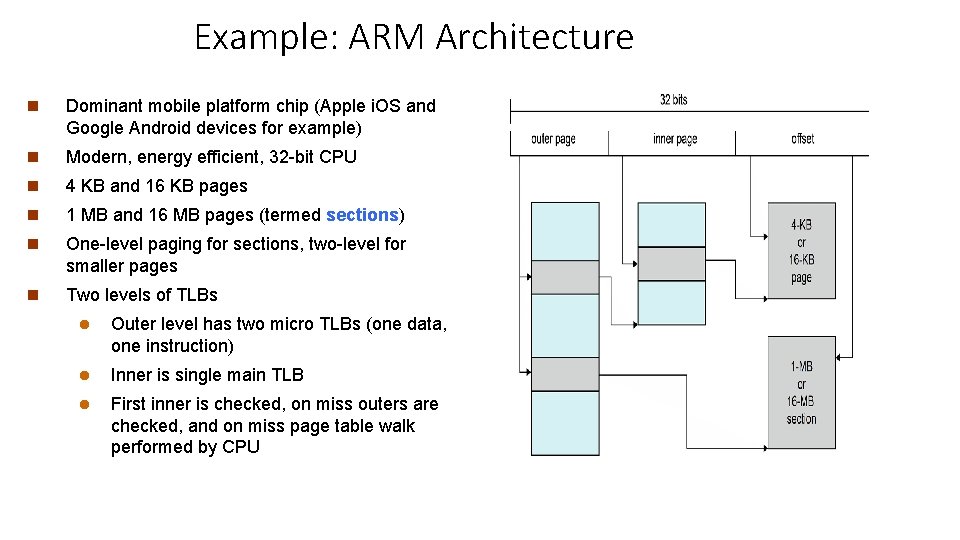 Example: ARM Architecture

Dominant mobile platform chip (Apple iOS and Google Android devices for example)

Modern, energy efficient, 32-bit CPU

4 KB and 16 KB pages

1 MB and 16 MB pages (termed sections)

One-level paging for sections, two-level for smaller pages

Two levels of TLBs

Outer level has two micro TLBs (one data, one instruction)

Inner is single main TLB

First inner is checked, on miss outers are checked, and on miss page table walk performed by CPU

32 bits

outer page

inner page

offset

4-KB or 16-KB page

1-MB or 16-MB section